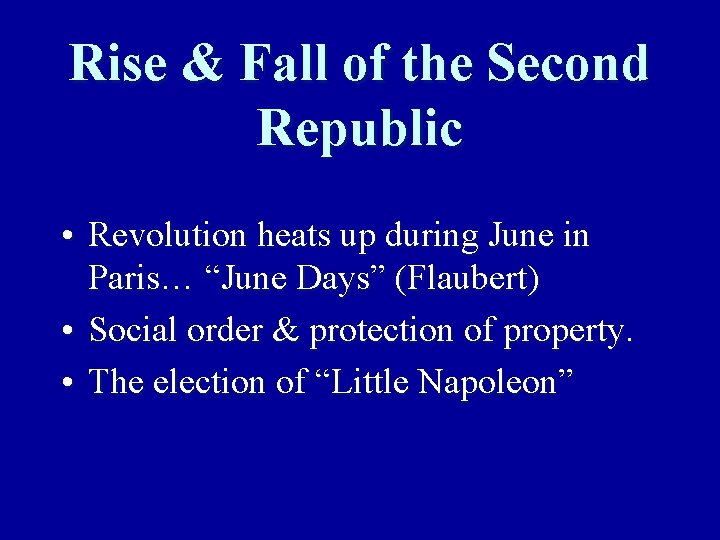 Rise & Fall of the Second Republic

• Revolution heats up during June in Paris… “June Days” (Flaubert)
• Social order & protection of property.
• The election of “Little Napoleon”